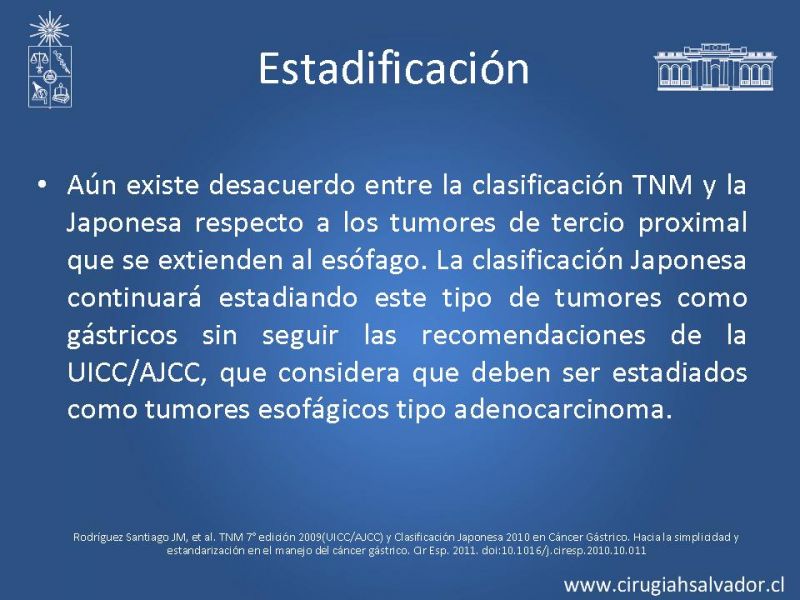 Estadificación

• Aún existe desacuerdo entre la clasificación TNM y la Japonesa respecto a los tumores de tercio proximal que se extienden al esófago. La clasificación Japonesa continuará estadiando este tipo de tumores como gástricos sin seguir las recomendaciones de la UICC/AJCC, que considera que deben ser estadiados como tumores esofágicos tipo adenocarcinoma.

Rodríguez Santiago JM, et al. TNM 7° edición 2009(UICC/AJCC) y Clasificación Japonesa 2010 en Cáncer Gástrico. Hacia la simplicidad y estandarización en el manejo del cáncer gástrico. Cir Esp. 2011. doi:10.1016/j.ciresp.2010.10.011

www.cirugiahsalvador.cl